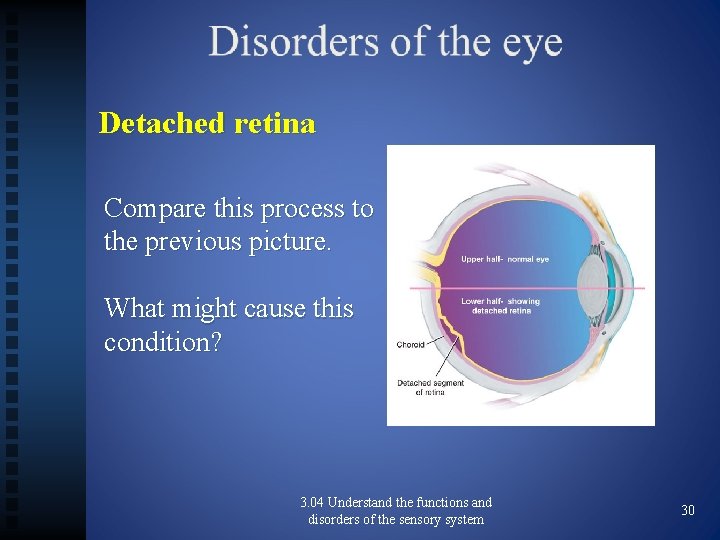 Disorders of the eye

Detached retina

Compare this process to the previous picture.

What might cause this condition?

Upper half- normal eye

Lower half- showing detached retina

Choroid

Detached segment of retina

3.04 Understand the functions and disorders of the sensory system

30